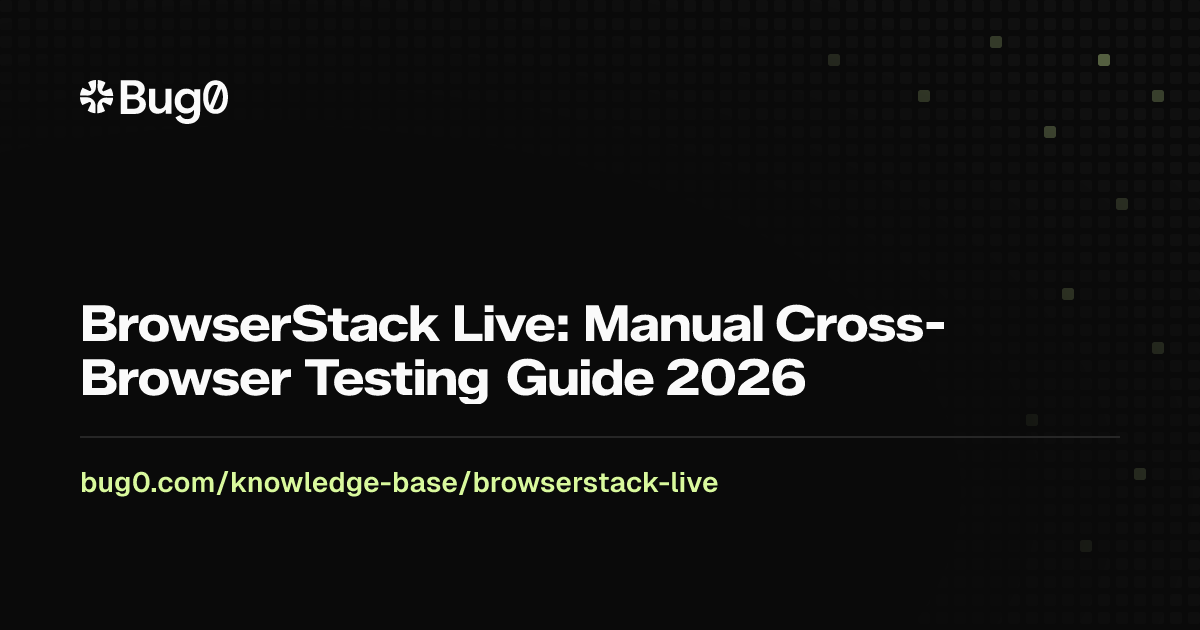 Bug0

BrowserStack Live: Manual Cross-Browser Testing Guide 2026

bug0.com/knowledge-base/browserstack-live